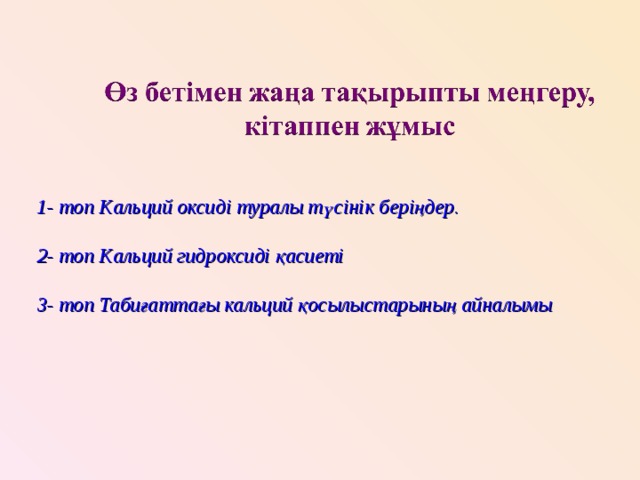 Өз бетімен жаңа тақырыпты меңгеру, кітаппен жұмыс

1- топ Кальций оксиді туралы түсінік беріңдер.

2- топ Кальций гидроксиді қасиеті

3- топ Табиғаттағы кальций қосылыстарының айналымы